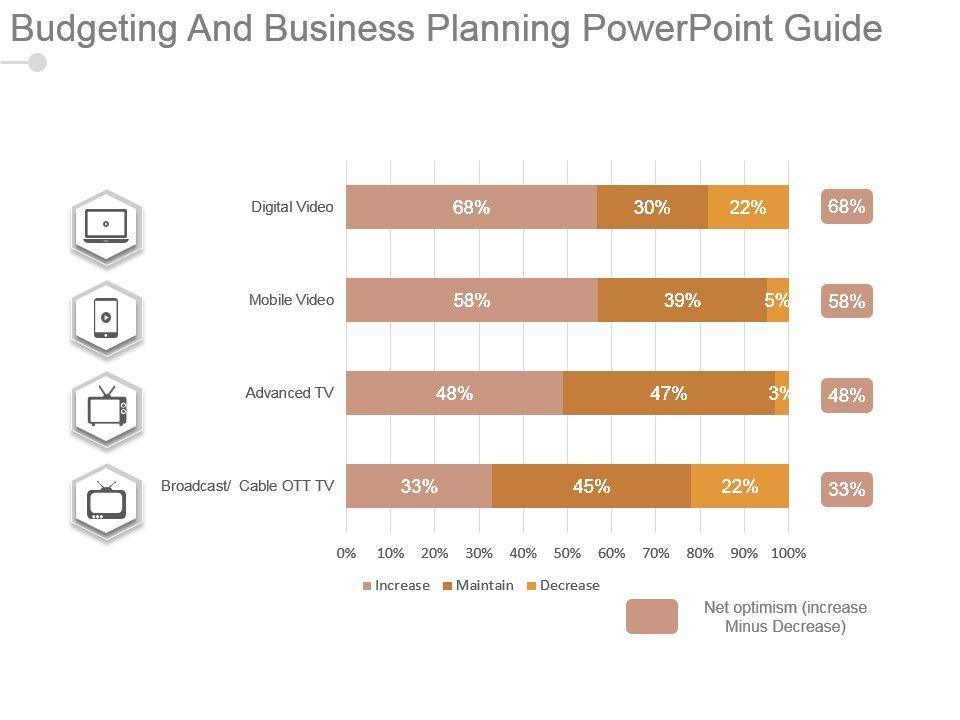 Budgeting And Business Planning PowerPoint Guide

Digital Video
68%
30%
22%
68%

Mobile Video
58%
39%
5%
58%

Advanced TV
48%
47%
3%
48%

Broadcast/ Cable OTT TV
33%
45%
22%
33%

0% 10% 20% 30% 40% 50% 60% 70% 80% 90% 100%

Increase Maintain Decrease

Net optimism (increase Minus Decrease)